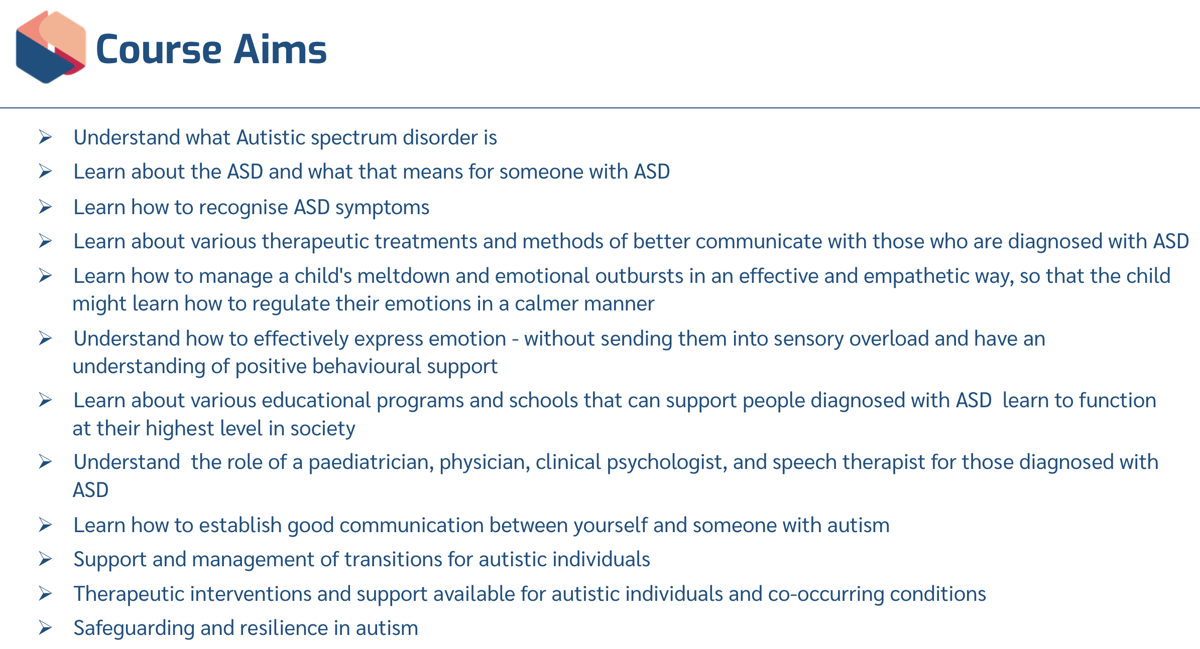 Course Aims

➢ Understand what Autistic spectrum disorder is
➢ Learn about the ASD and what that means for someone with ASD
➢ Learn how to recognise ASD symptoms
➢ Learn about various therapeutic treatments and methods of better communicate with those who are diagnosed with ASD
➢ Learn how to manage a child's meltdown and emotional outbursts in an effective and empathetic way, so that the child might learn how to regulate their emotions in a calmer manner
➢ Understand how to effectively express emotion - without sending them into sensory overload and have an understanding of positive behavioural support
➢ Learn about various educational programs and schools that can support people diagnosed with ASD learn to function at their highest level in society
➢ Understand the role of a paediatrician, physician, clinical psychologist, and speech therapist for those diagnosed with ASD
➢ Learn how to establish good communication between yourself and someone with autism
➢ Support and management of transitions for autistic individuals
➢ Therapeutic interventions and support available for autistic individuals and co-occurring conditions
➢ Safeguarding and resilience in autism